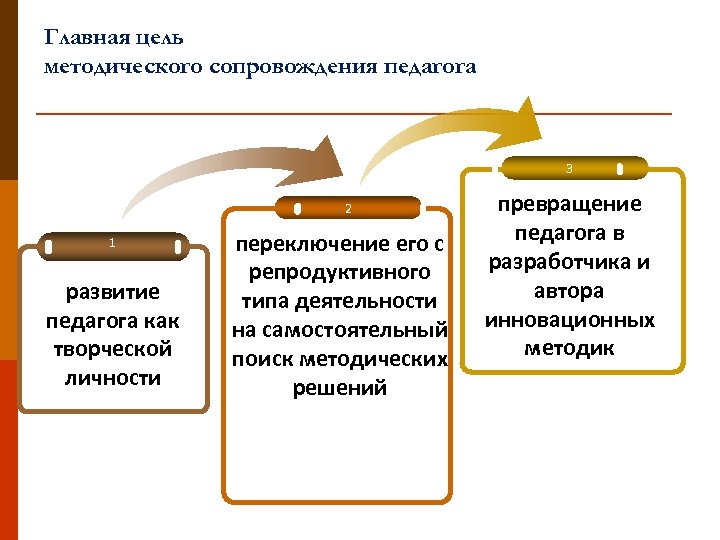 Главная цель
методического сопровождения педагога

1

развитие педагога как творческой личности

2

переключение его с репродуктивного типа деятельности на самостоятельный поиск методических решений

3

превращение педагога в разработчика и автора инновационных методик